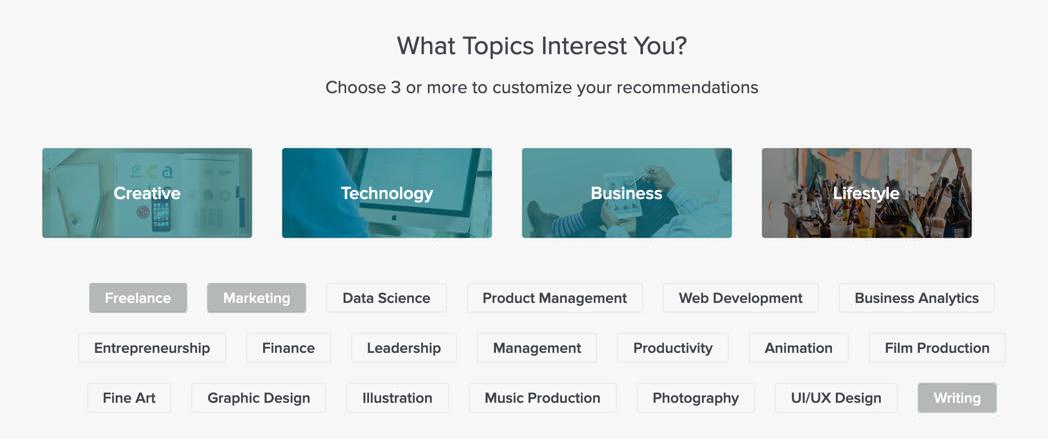 What Topics Interest You?

Choose 3 or more to customize your recommendations

Creative

Technology

Business

Lifestyle

Freelance
Marketing
Data Science
Product Management
Web Development
Business Analytics

Entrepreneurship
Finance
Leadership
Management
Productivity
Animation
Film Production

Fine Art
Graphic Design
Illustration
Music Production
Photography
UI/UX Design
Writing